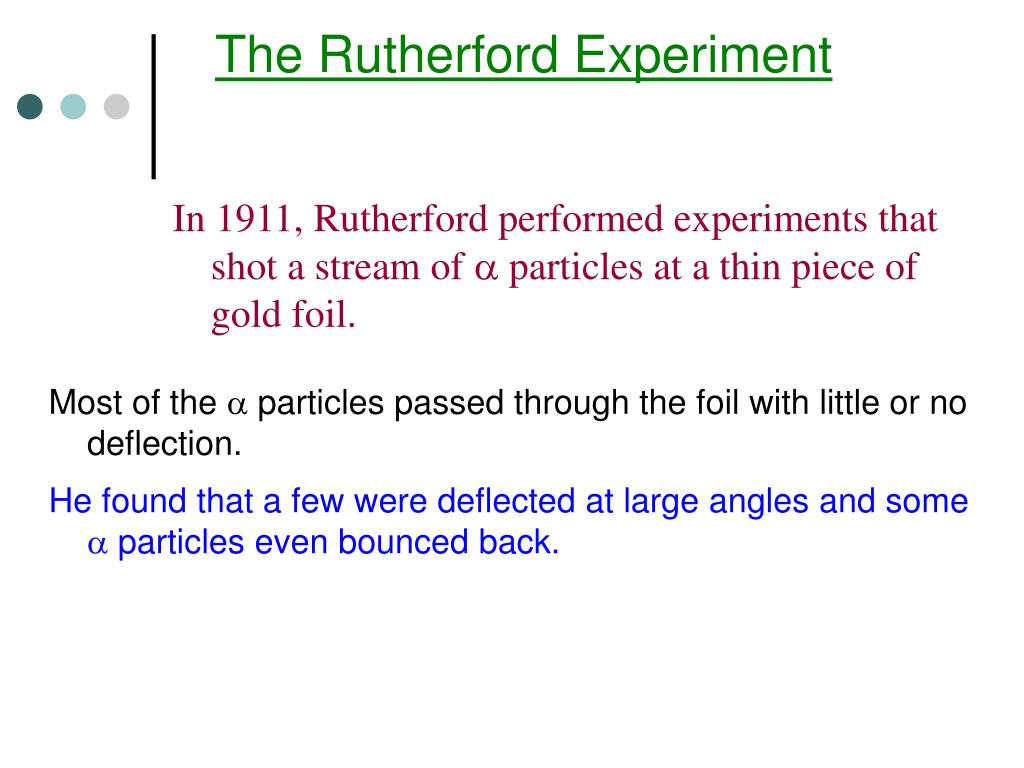 The Rutherford Experiment

In 1911, Rutherford performed experiments that shot a stream of $\alpha$ particles at a thin piece of gold foil.

Most of the $\alpha$ particles passed through the foil with little or no deflection.

He found that a few were deflected at large angles and some $\alpha$ particles even bounced back.